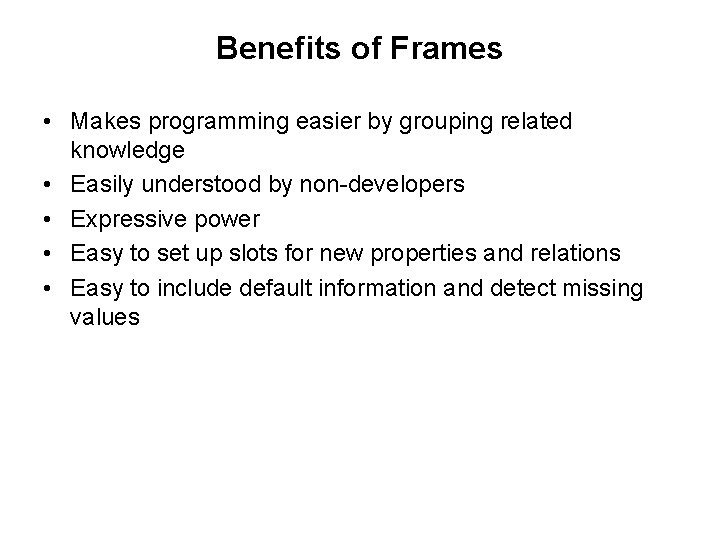 Benefits of Frames

• Makes programming easier by grouping related knowledge
• Easily understood by non-developers
• Expressive power
• Easy to set up slots for new properties and relations
• Easy to include default information and detect missing values